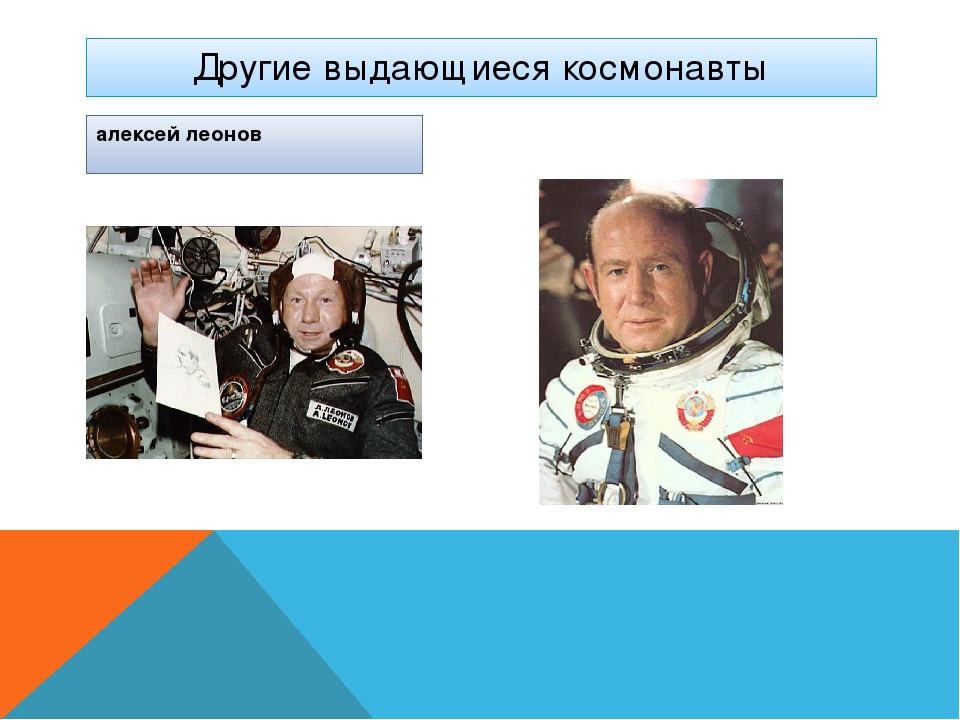 Другие выдающиеся космонавты

алексей леонов

А. ЛЕОНОВ
A. LEONOV